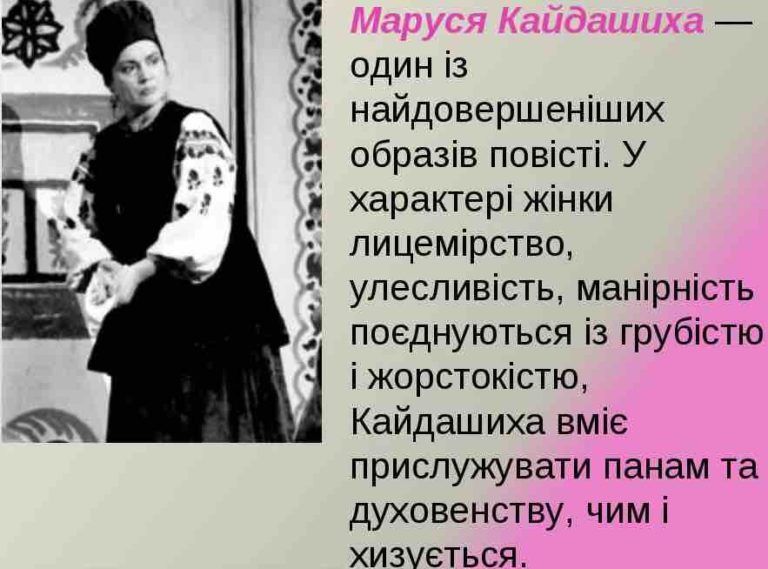 Маруся Кайдашиха — один із найдовершеніших образів повісті. У характері жінки лицемірство, улесливість, манірність поєднуються із грубістю і жорстокістю, Кайдашиха вміє прислужувати панам та духовенству, чим і хизується.